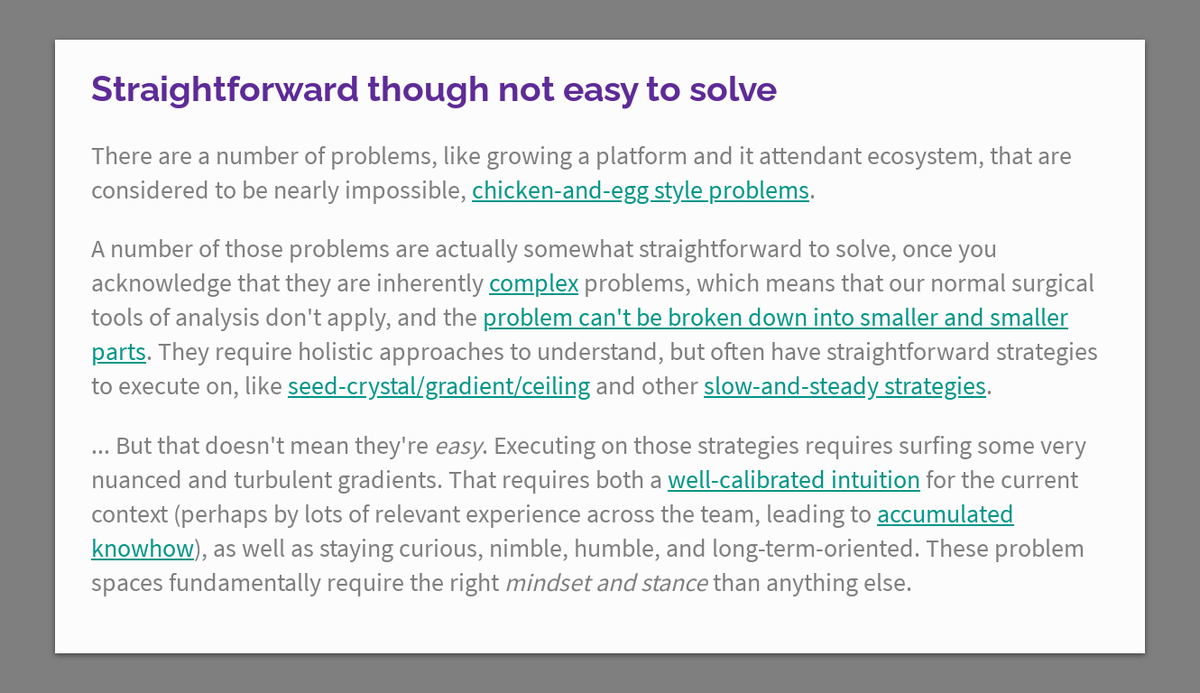 Straightforward though not easy to solve

There are a number of problems, like growing a platform and it attendant ecosystem, that are considered to be nearly impossible, chicken-and-egg style problems.

A number of those problems are actually somewhat straightforward to solve, once you acknowledge that they are inherently complex problems, which means that our normal surgical tools of analysis don't apply, and the problem can't be broken down into smaller and smaller parts. They require holistic approaches to understand, but often have straightforward strategies to execute on, like seed-crystal/gradient/ceiling and other slow-and-steady strategies.

... But that doesn't mean they're easy. Executing on those strategies requires surfing some very nuanced and turbulent gradients. That requires both a well-calibrated intuition for the current context (perhaps by lots of relevant experience across the team, leading to accumulated knowhow), as well as staying curious, nimble, humble, and long-term-oriented. These problem spaces fundamentally require the right mindset and stance than anything else.